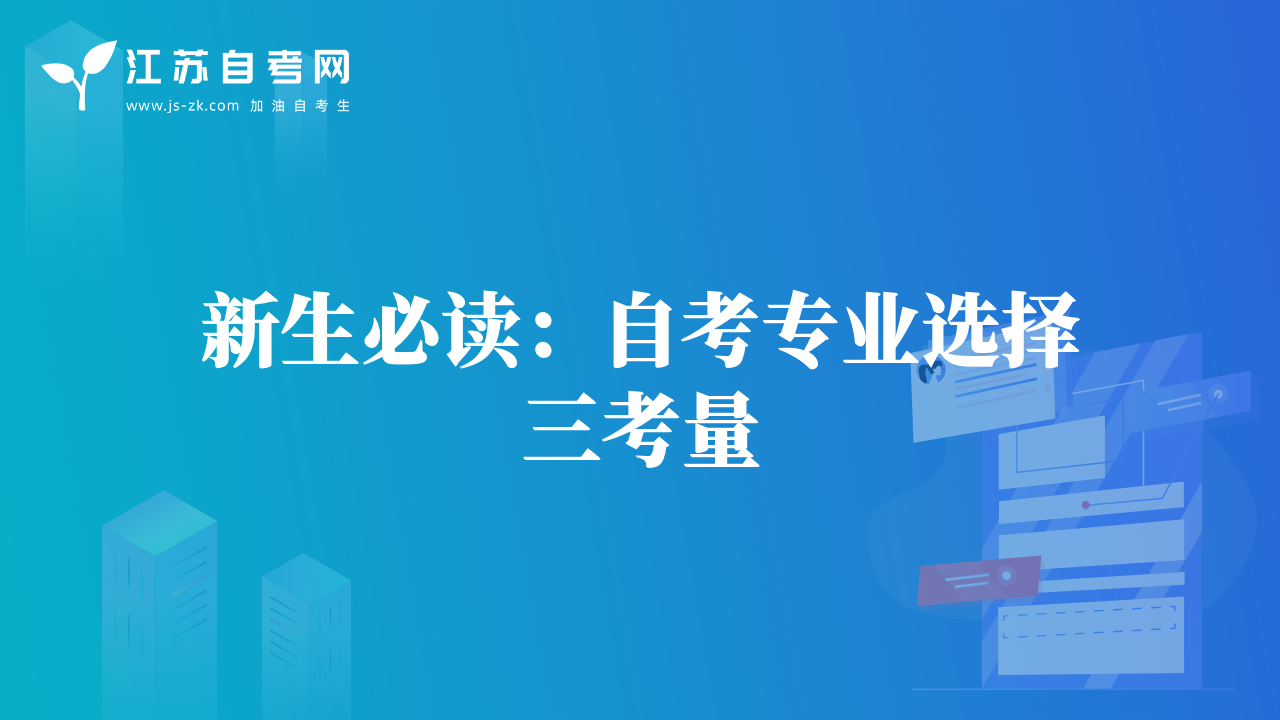 江苏自考网
www.js-zk.com 加油自考生

新生必读：自考专业选择三考量